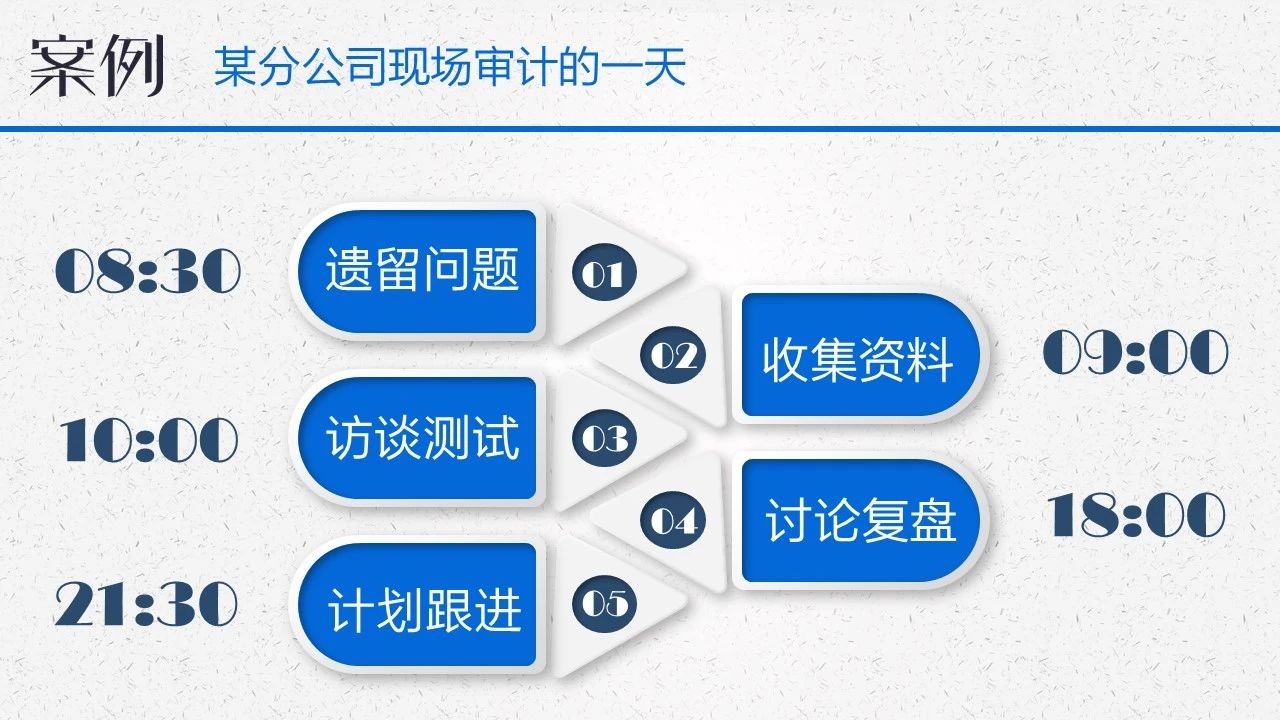 案例 某分公司现场审计的一天

08:30 遗留问题 01

02 收集资料 09:00

10:00 访谈测试 03

04 讨论复盘 18:00

21:30 计划跟进 05